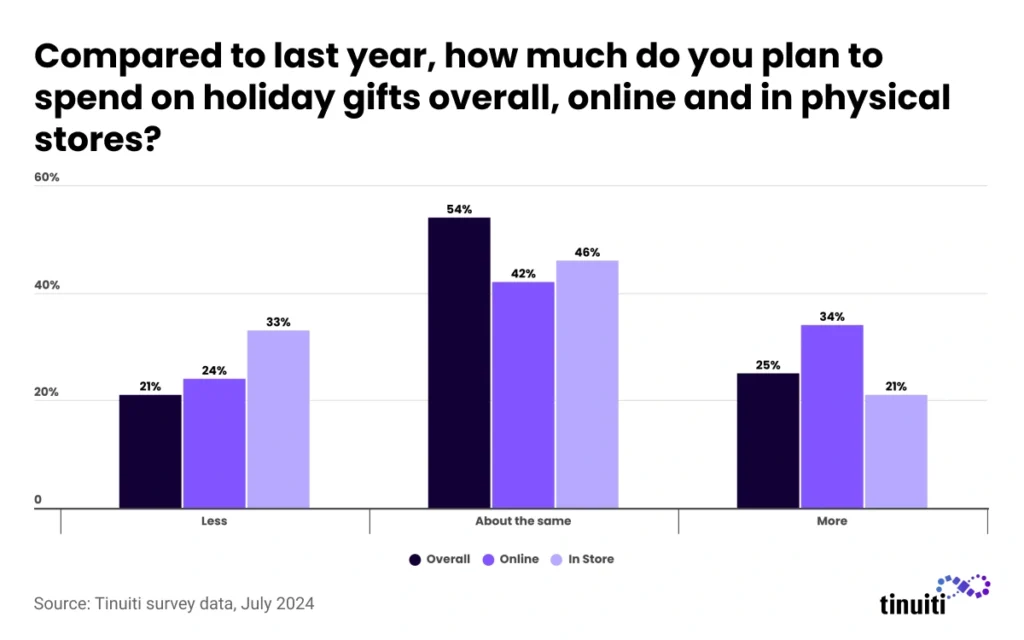 Compared to last year, how much do you plan to spend on holiday gifts overall, online and in physical stores?

60%
40%
20%
0

21%
24%
33%
54%
42%
46%
25%
34%
21%

Less
About the same
More

Overall
Online
In Store

Source: Tinuiti survey data, July 2024

tinuiti